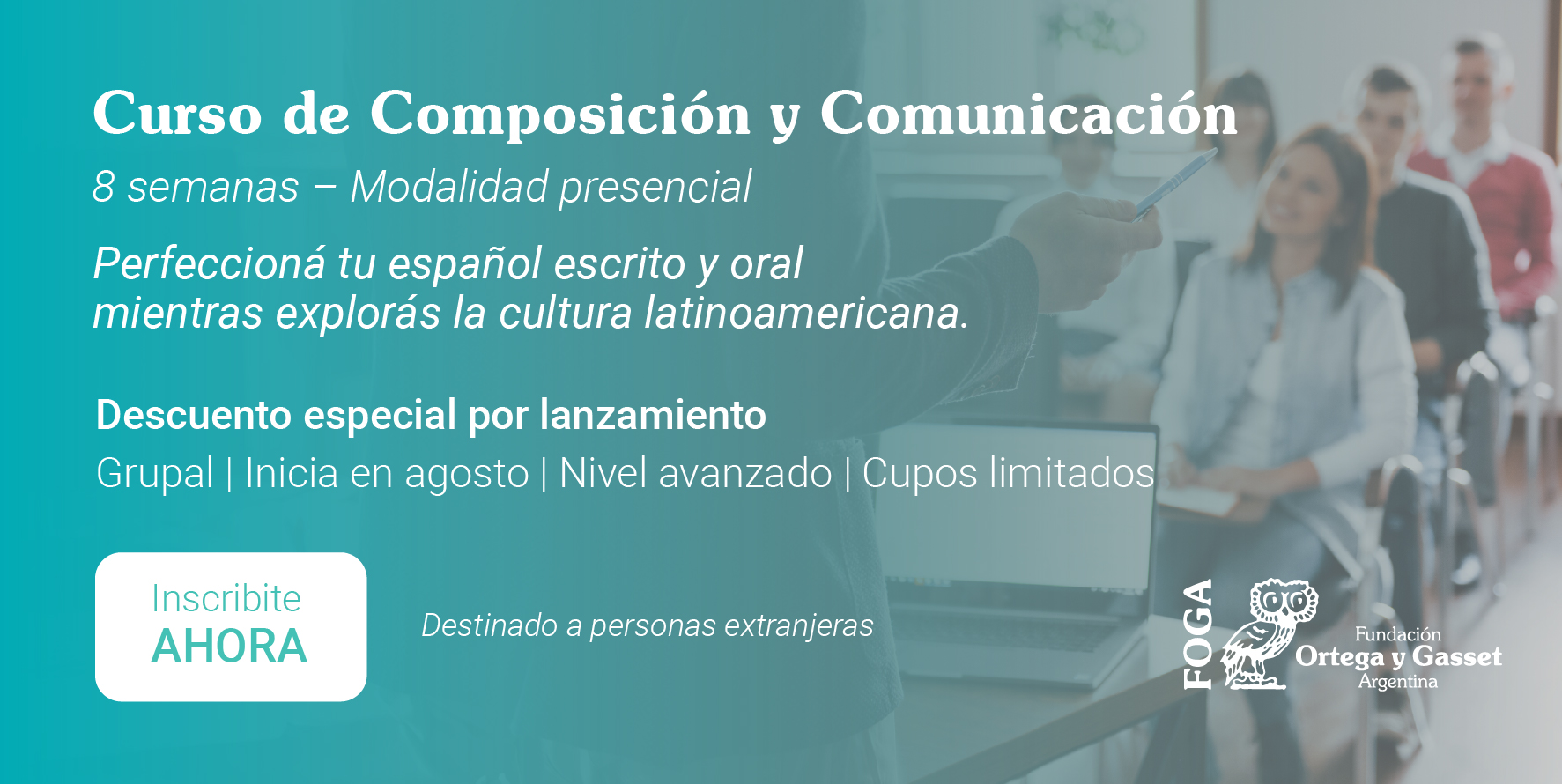 Curso de Composición y Comunicación

8 semanas – Modalidad presencial

Perfeccioná tu español escrito y oral mientras explorás la cultura latinoamericana.

Descuento especial por lanzamiento

Grupal | Inicia en agosto | Nivel avanzado | Cupos limitados

Inscribite AHORA

Destinado a personas extranjeras

FOGA

Fundación Ortega y Gasset Argentina